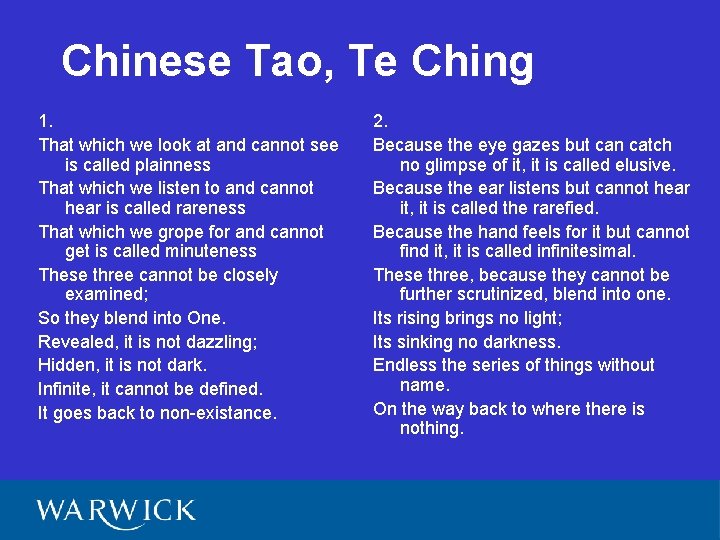 Chinese Tao, Te Ching

1.

That which we look at and cannot see is called plainness

That which we listen to and cannot hear is called rareness

That which we grope for and cannot get is called minuteness

These three cannot be closely examined;

So they blend into One.

Revealed, it is not dazzling;

Hidden, it is not dark.

Infinite, it cannot be defined.

It goes back to non-existance.

2.

Because the eye gazes but can catch no glimpse of it, it is called elusive.

Because the ear listens but cannot hear it, it is called the rarefied.

Because the hand feels for it but cannot find it, it is called infinitesimal.

These three, because they cannot be further scrutinized, blend into one.

Its rising brings no light;

Its sinking no darkness.

Endless the series of things without name.

On the way back to where there is nothing.

WARWICK